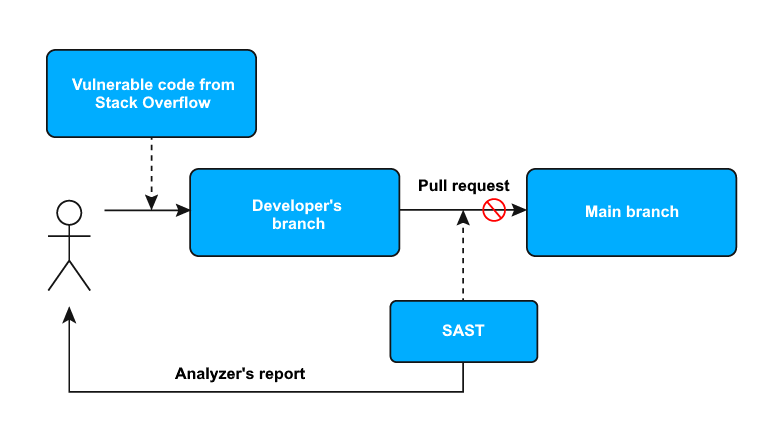 Vulnerable code from Stack Overflow

Developer's branch

Pull request

Main branch

SAST

Analyzer's report